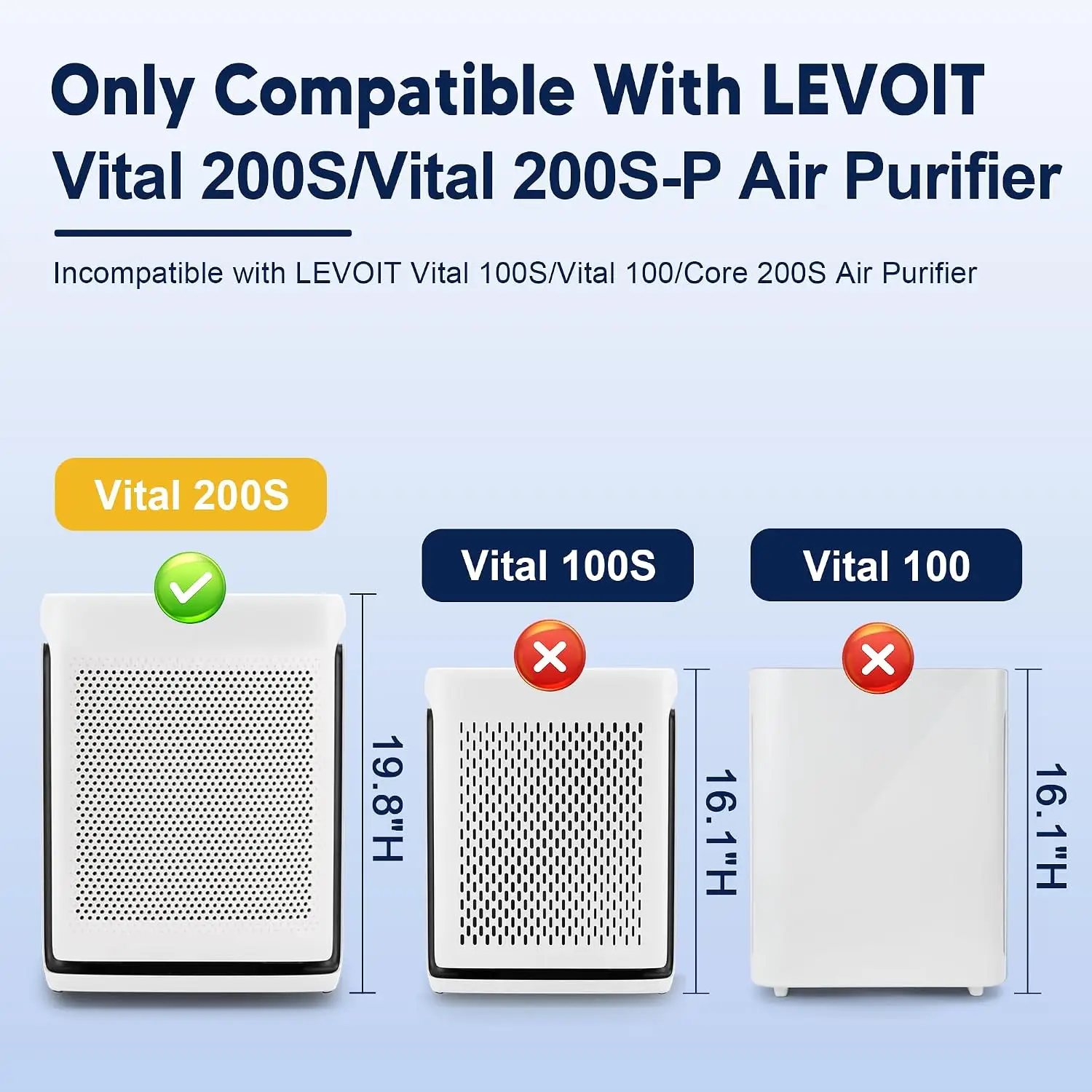 Only Compatible With LEVOIT Vital 200S/Vital 200S-P Air Purifier

Incompatible with LEVOIT Vital 100S/Vital 100/Core 200S Air Purifier

Vital 200S

19.8"H

Vital 100S

16.1"H

Vital 100

16.1"H